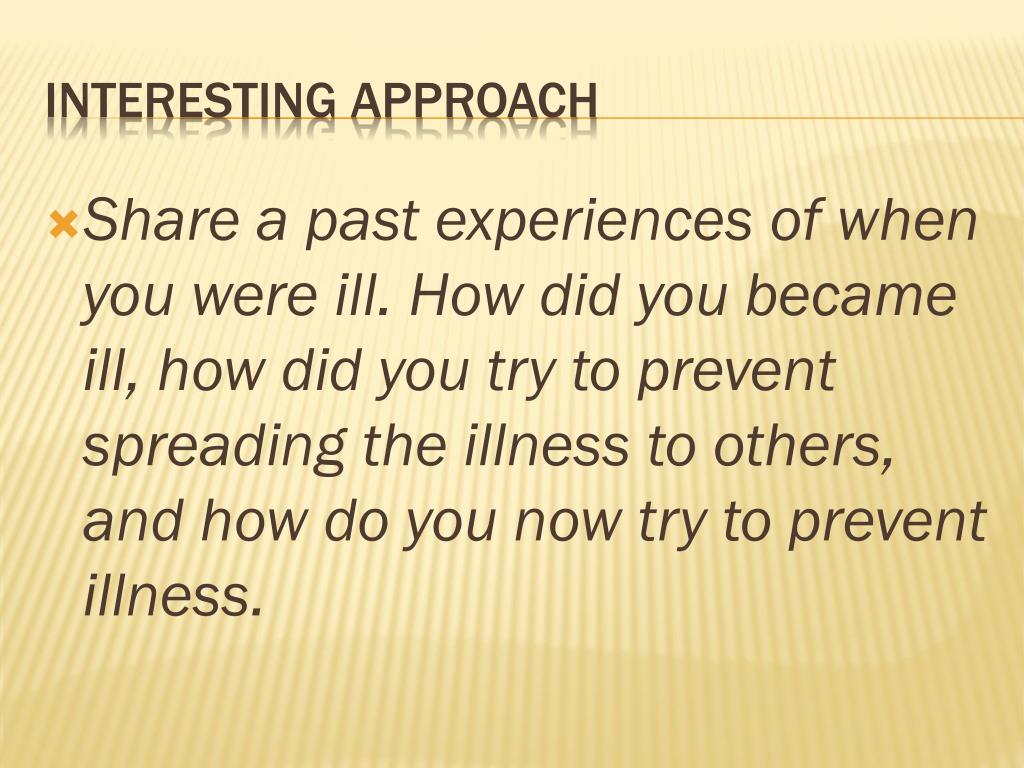 INTERESTING APPROACH

Share a past experiences of when you were ill. How did you became ill, how did you try to prevent spreading the illness to others, and how do you now try to prevent illness.